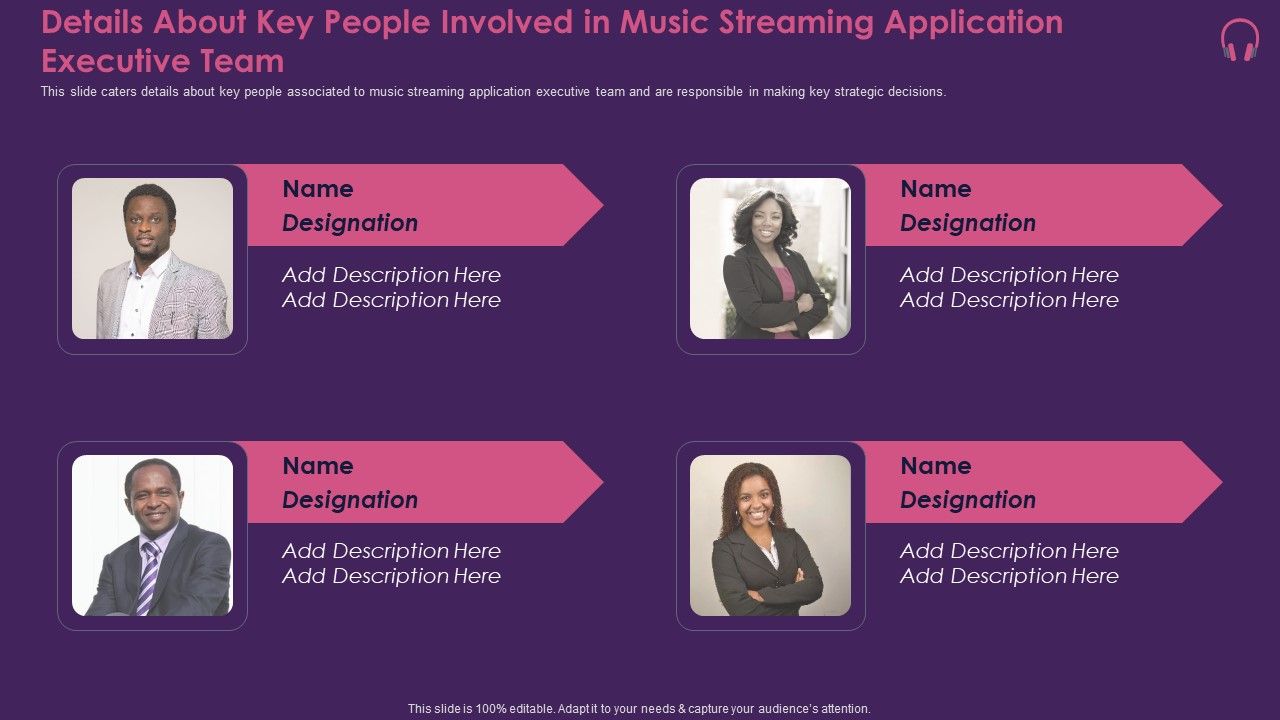 Details About Key People Involved in Music Streaming Application Executive Team

This slide caters details about key people associated to music streaming application executive team and are responsible in making key strategic decisions.

Name
Designation
Add Description Here
Add Description Here

Name
Designation
Add Description Here
Add Description Here

Name
Designation
Add Description Here
Add Description Here

Name
Designation
Add Description Here
Add Description Here

This slide is 100% editable. Adapt it to your needs & capture your audience's attention.